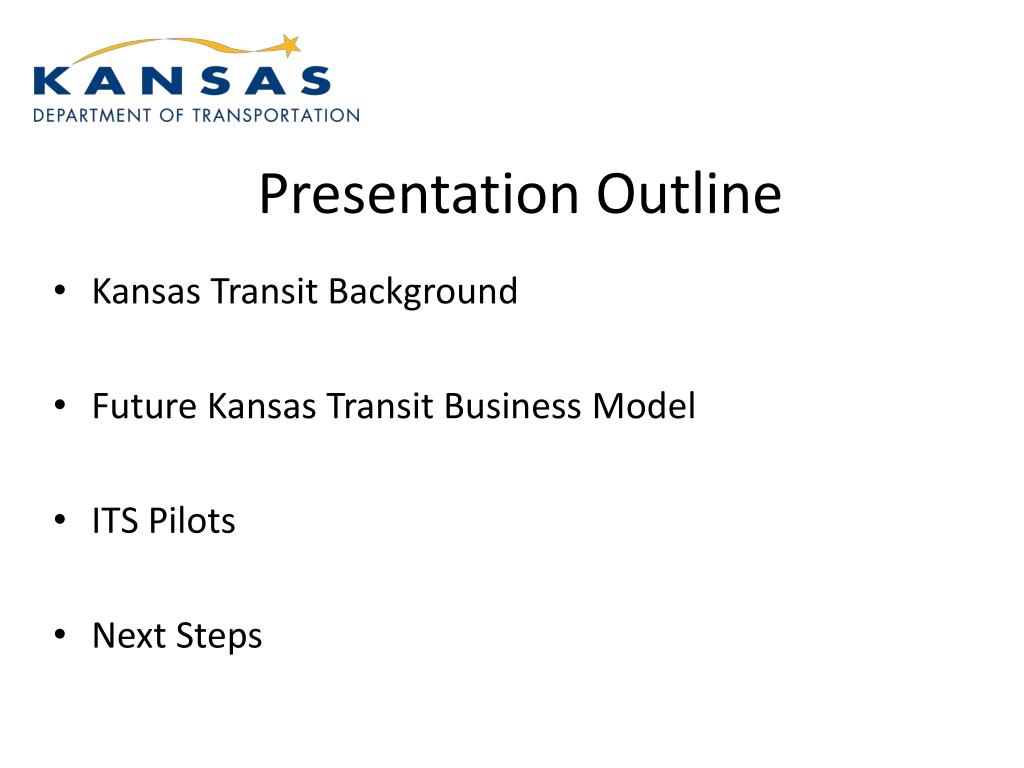 KANSAS
DEPARTMENT OF TRANSPORTATION

Presentation Outline

• Kansas Transit Background

• Future Kansas Transit Business Model

• ITS Pilots

• Next Steps